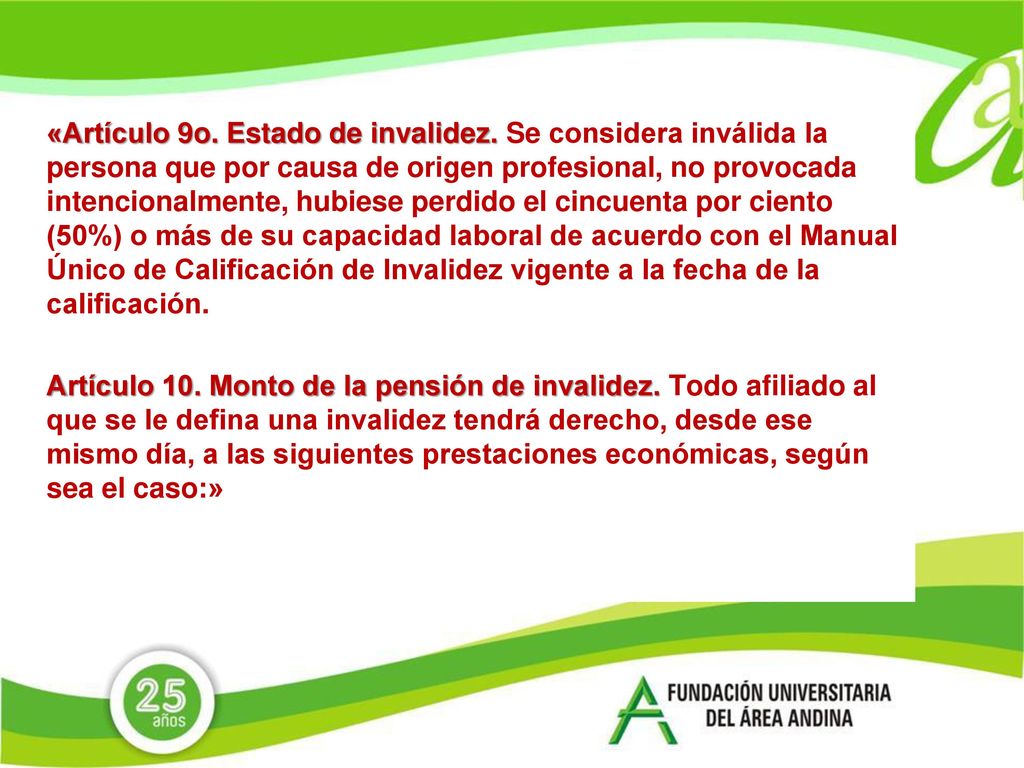 «Artículo 9o. Estado de invalidez. Se considera inválida la persona que por causa de origen profesional, no provocada intencionalmente, hubiese perdido el cincuenta por ciento (50%) o más de su capacidad laboral de acuerdo con el Manual Único de Calificación de Invalidez vigente a la fecha de la calificación.

Artículo 10. Monto de la pensión de invalidez. Todo afiliado al que se le defina una invalidez tendrá derecho, desde ese mismo día, a las siguientes prestaciones económicas, según sea el caso:»

25 años

FUNDACIÓN UNIVERSITARIA DEL ÁREA ANDINA